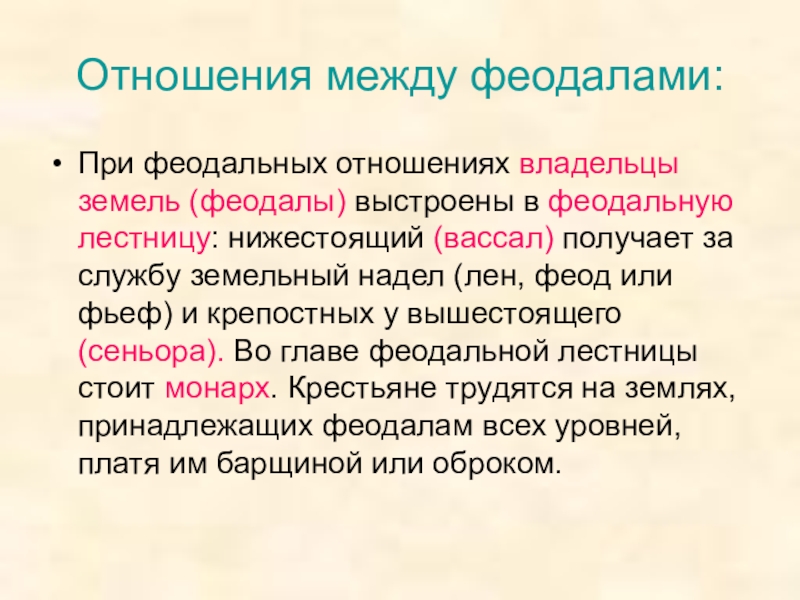 Отношения между феодалами:

• При феодальных отношениях владельцы земель (феодалы) выстроены в феодальную лестницу: нижестоящий (вассал) получает за службу земельный надел (лен, феод или фьеф) и крепостных у вышестоящего (сеньора). Во главе феодальной лестницы стоит монарх. Крестьяне трудятся на землях, принадлежащих феодалам всех уровней, платя им барщиной или оброком.